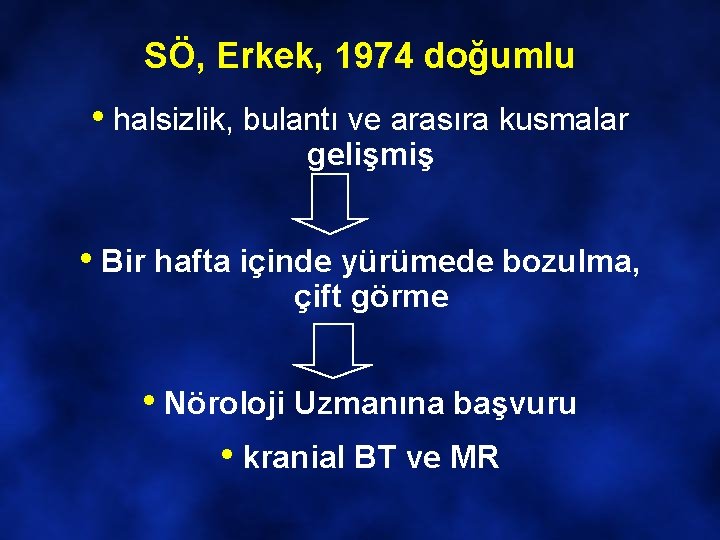 SÖ, Erkek, 1974 doğumlu

• halsizlik, bulantı ve arasıra kusmalar gelişmiş

• Bir hafta içinde yürümede bozulma, çift görme

• Nöroloji Uzmanına başvuru

• kranial BT ve MR